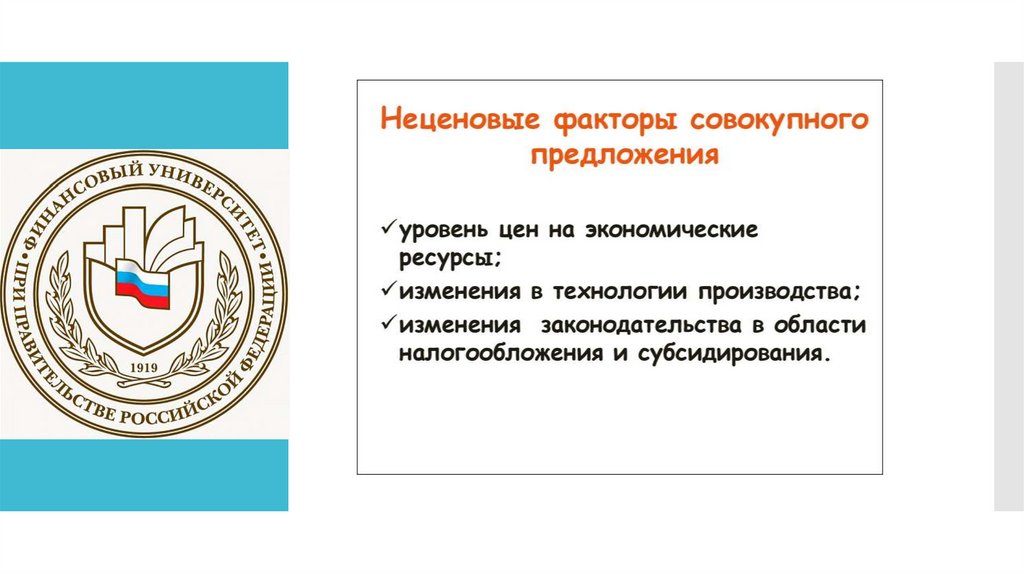 ФИНАНСОВЫЙ УНИВЕРСИТЕТ ПРИ ПРАВИТЕЛЬСТВЕ РОССИЙСКОЙ ФЕДЕРАЦИИ
1919

Неценовые факторы совокупного предложения

✓уровень цен на экономические ресурсы;
✓изменения в технологии производства;
✓изменения законодательства в области налогообложения и субсидирования.